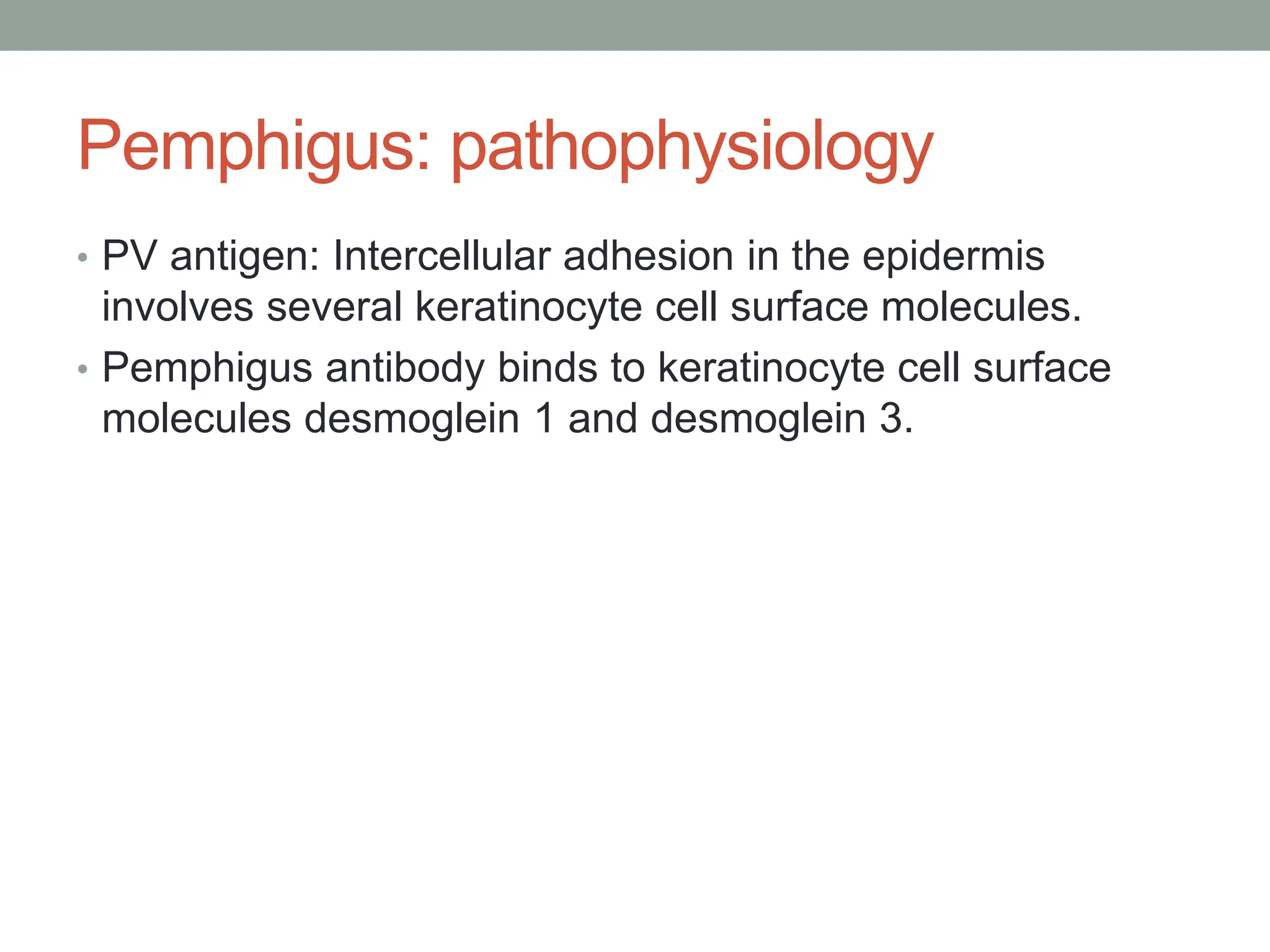 Pemphigus: pathophysiology

• PV antigen: Intercellular adhesion in the epidermis involves several keratinocyte cell surface molecules.
• Pemphigus antibody binds to keratinocyte cell surface molecules desmoglein 1 and desmoglein 3.